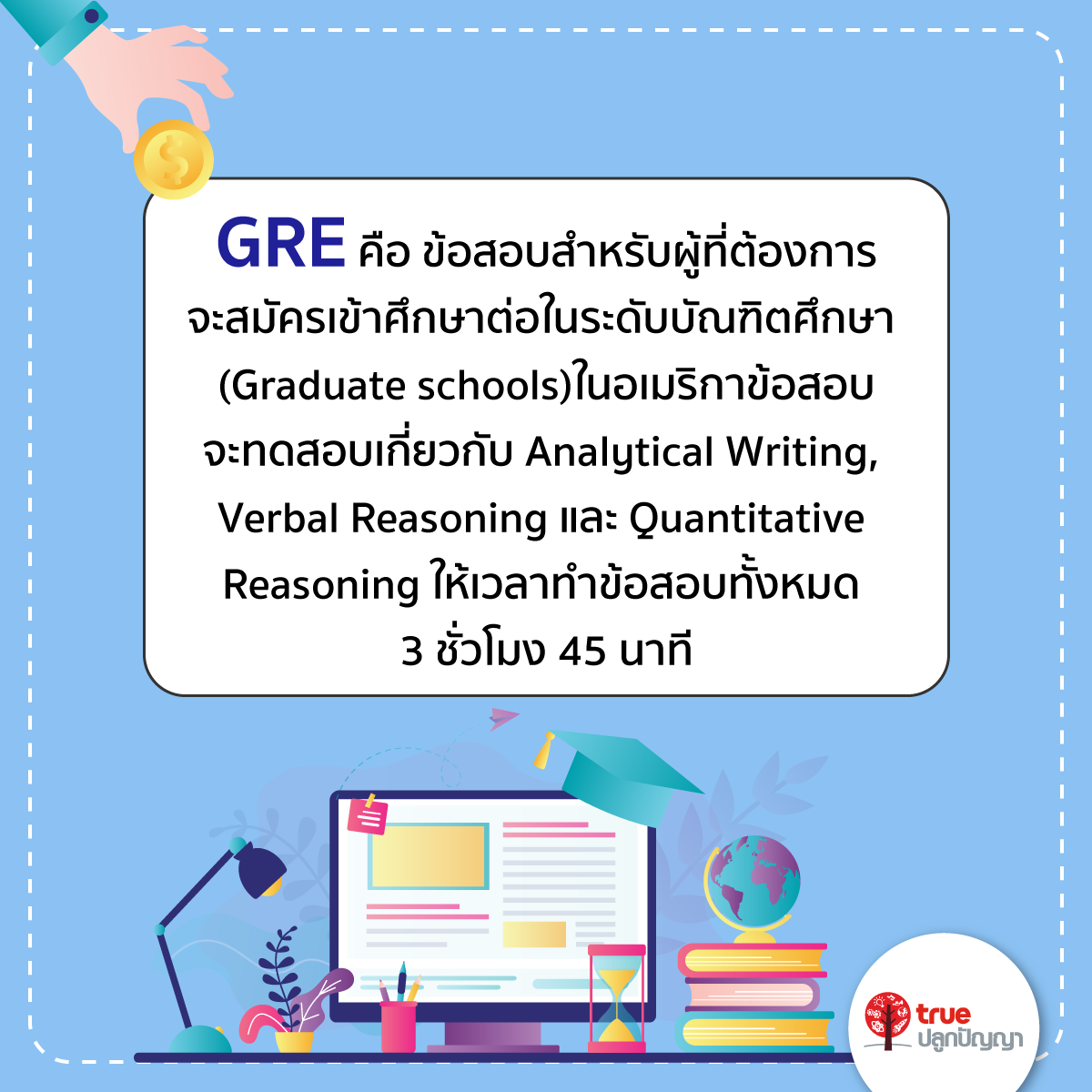 GRE คือ ข้อสอบสำหรับผู้ที่ต้องการจะสมัครเข้าศึกษาต่อในระดับบัณฑิตศึกษา (Graduate schools)ในอเมริกาข้อสอบจะทดสอบเกี่ยวกับ Analytical Writing, Verbal Reasoning และ Quantitative Reasoning ให้เวลาทำข้อสอบทั้งหมด 3 ชั่วโมง 45 นาที

true
ปลูกปัญญา